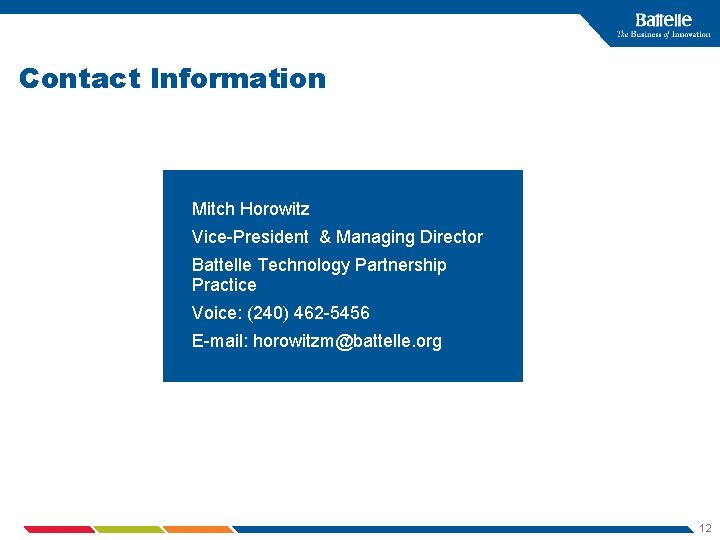 Battelle
The Business of Innovation

Contact Information

Mitch Horowitz

Vice-President & Managing Director

Battelle Technology Partnership Practice

Voice: (240) 462-5456

E-mail: horowitzm@battelle.org

12